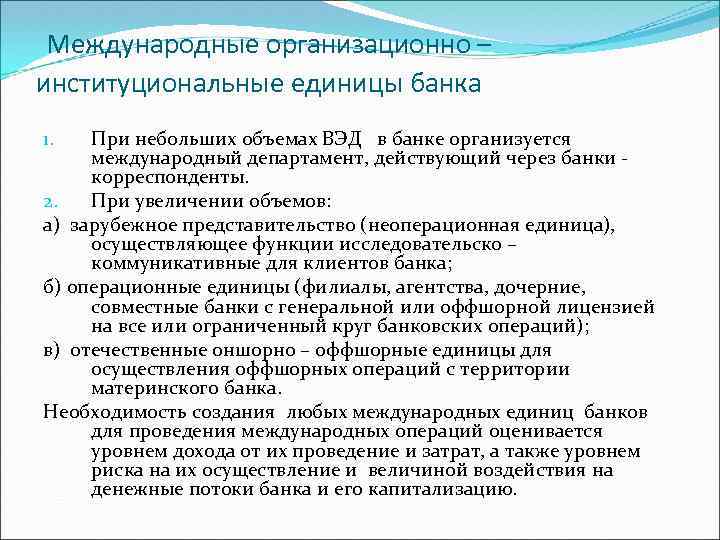 Международные организационно – институциональные единицы банка

1. При небольших объемах ВЭД в банке организуется международный департамент, действующий через банки - корреспонденты.
2. При увеличении объемов:
а) зарубежное представительство (неоперационная единица), осуществляющее функции исследовательско – коммуникативные для клиентов банка;
б) операционные единицы (филиалы, агентства, дочерние, совместные банки с генеральной или оффшорной лицензией на все или ограниченный круг банковских операций);
в) отечественные оншорно – оффшорные единицы для осуществления оффшорных операций с территории материнского банка.
Необходимость создания любых международных единиц банков для проведения международных операций оценивается уровнем дохода от их проведение и затрат, а также уровнем риска на их осуществление и величиной воздействия на денежные потоки банка и его капитализацию.